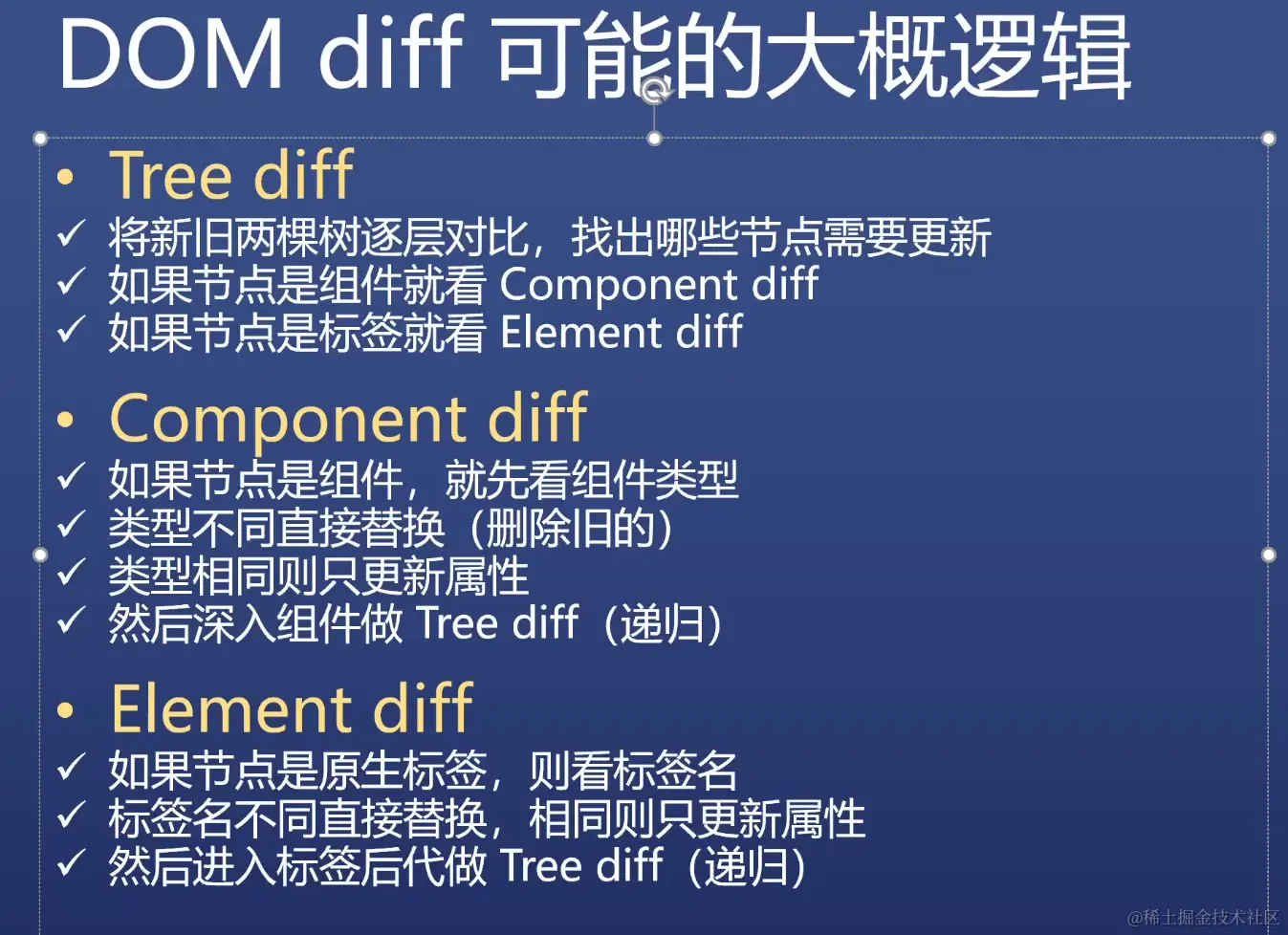 DOM diff 可能的大概逻辑

• Tree diff
✓ 将新旧两棵树逐层对比，找出哪些节点需要更新
✓ 如果节点是组件就看 Component diff
✓ 如果节点是标签就看 Element diff

• Component diff
✓ 如果节点是组件，就先看组件类型
✓ 类型不同直接替换（删除旧的）
✓ 类型相同则只更新属性
✓ 然后深入组件做 Tree diff（递归）

• Element diff
✓ 如果节点是原生标签，则看标签名
✓ 标签名不同直接替换，相同则只更新属性
✓ 然后进入标签后代做 Tree diff（递归）

@稀土掘金技术社区